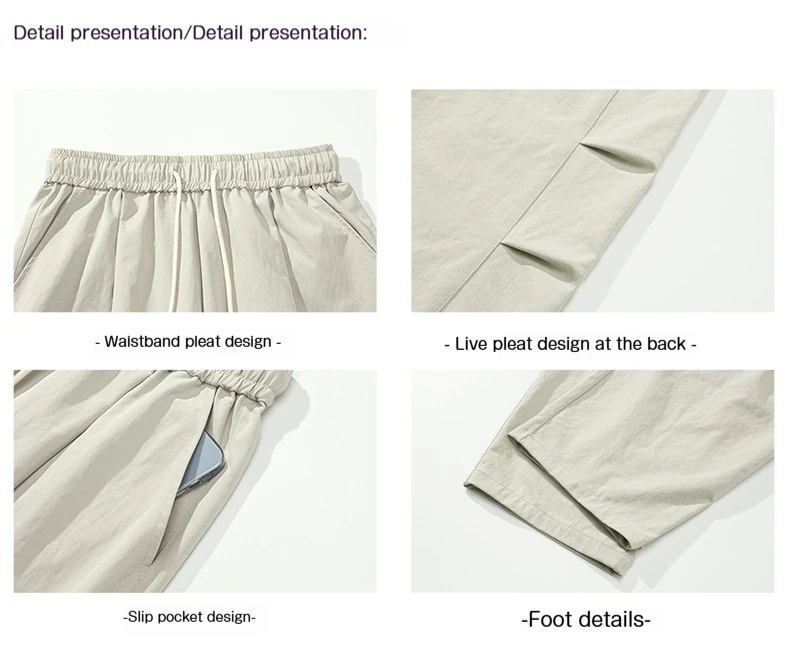 Detail presentation/Detail presentation:

- Waistband pleat design -

- Live pleat design at the back -

-Slip pocket design-

-Foot details-